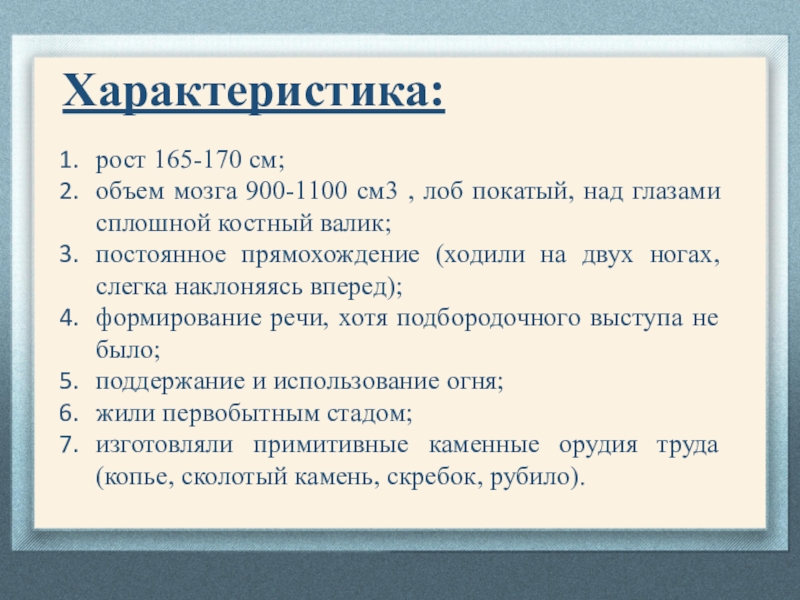 Характеристика:

1. рост 165-170 см;
2. объем мозга 900-1100 см3 , лоб покатый, над глазами сплошной костный валик;
3. постоянное прямохождение (ходили на двух ногах, слегка наклоняясь вперед);
4. формирование речи, хотя подбородочного выступа не было;
5. поддержание и использование огня;
6. жили первобытным стадом;
7. изготовляли примитивные каменные орудия труда (копье, сколотый камень, скребок, рубило).